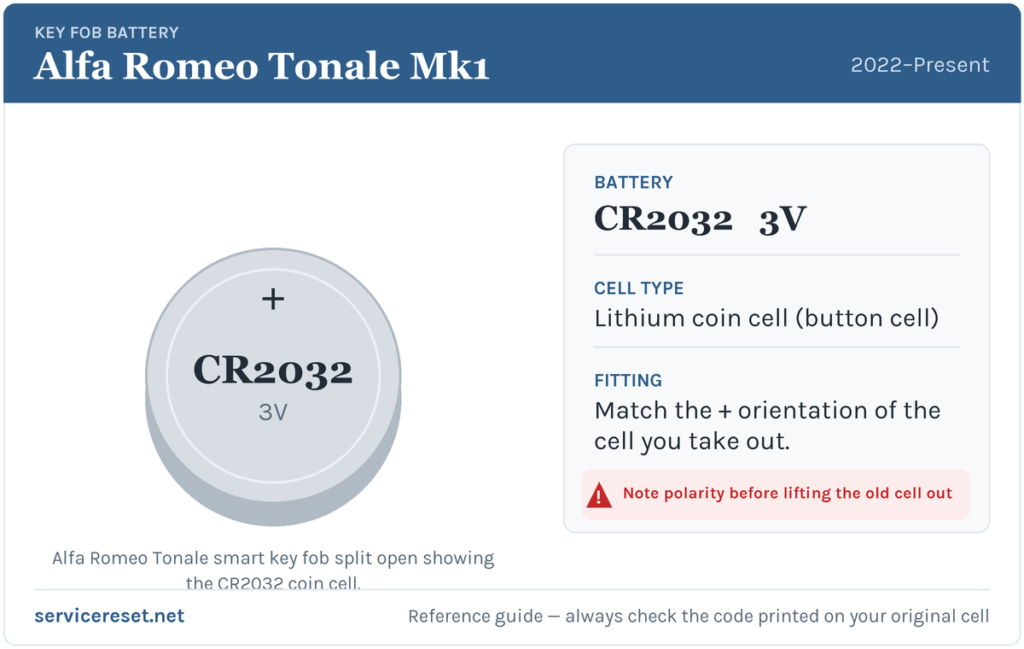 KEY FOB BATTERY
Alfa Romeo Tonale Mk1
2022–Present

+
CR2032
3V

Alfa Romeo Tonale smart key fob split open showing the CR2032 coin cell.

BATTERY
CR2032 3V

CELL TYPE
Lithium coin cell (button cell)

FITTING
Match the + orientation of the cell you take out.

Note polarity before lifting the old cell out

servicereset.net
Reference guide — always check the code printed on your original cell